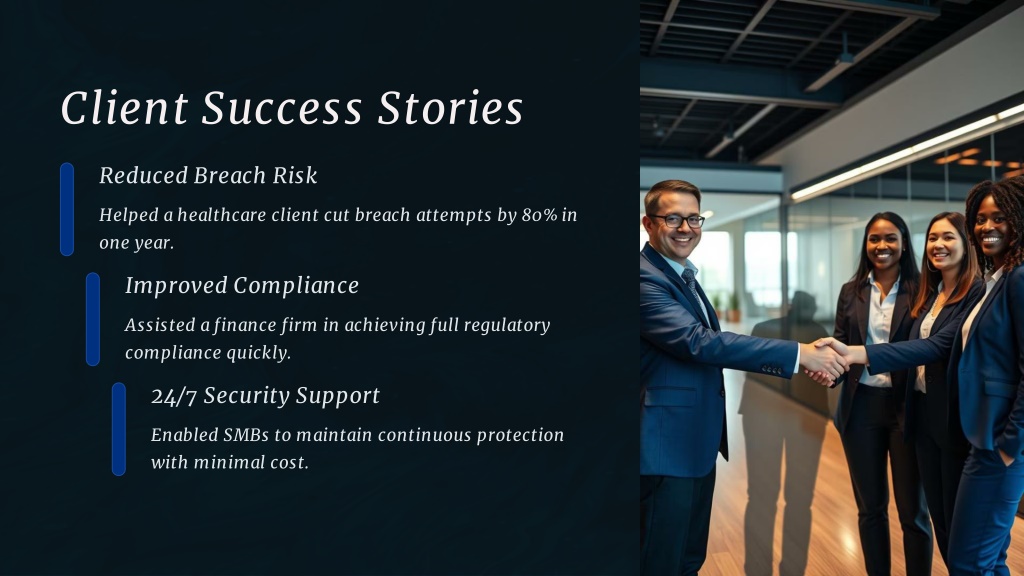 Client Success Stories

Reduced Breach Risk

Helped a healthcare client cut breach attempts by 80% in one year.

Improved Compliance

Assisted a finance firm in achieving full regulatory compliance quickly.

24/7 Security Support

Enabled SMBs to maintain continuous protection with minimal cost.